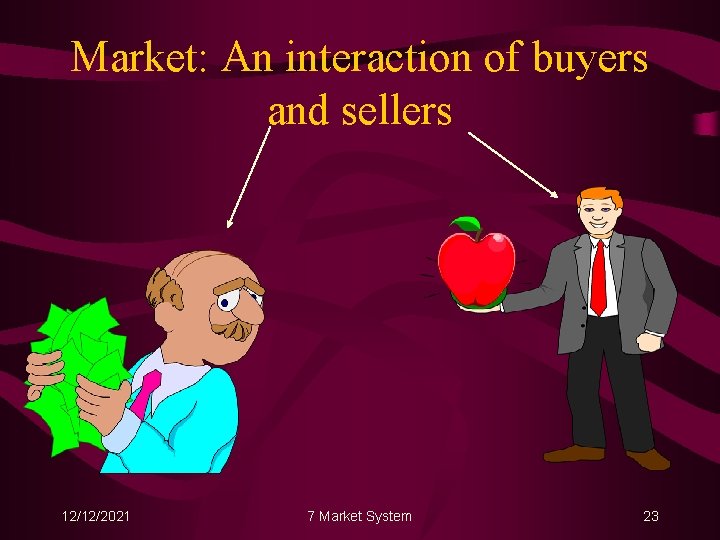 Market: An interaction of buyers and sellers

12/12/2021

7 Market System

23